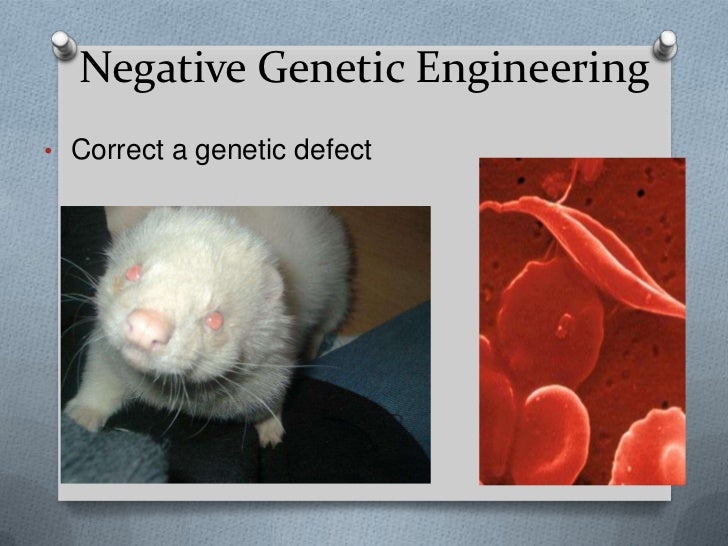 Negative Genetic Engineering

• Correct a genetic defect